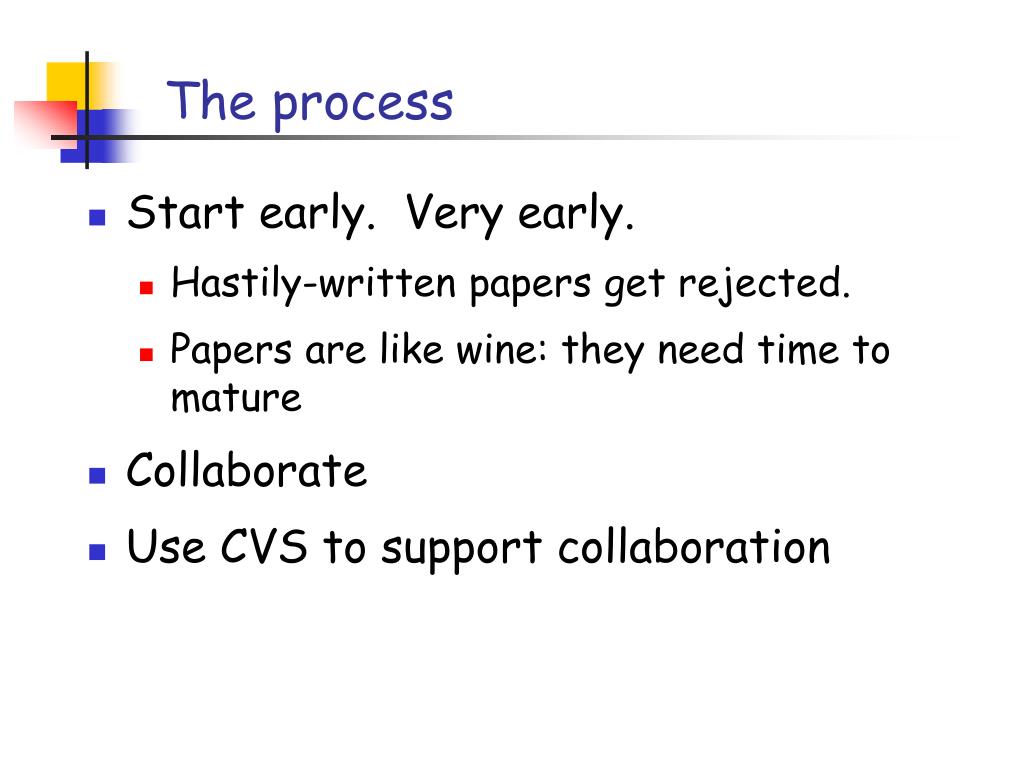 The process

Start early. Very early.

Hastily-written papers get rejected.

Papers are like wine: they need time to mature

Collaborate

Use CVS to support collaboration